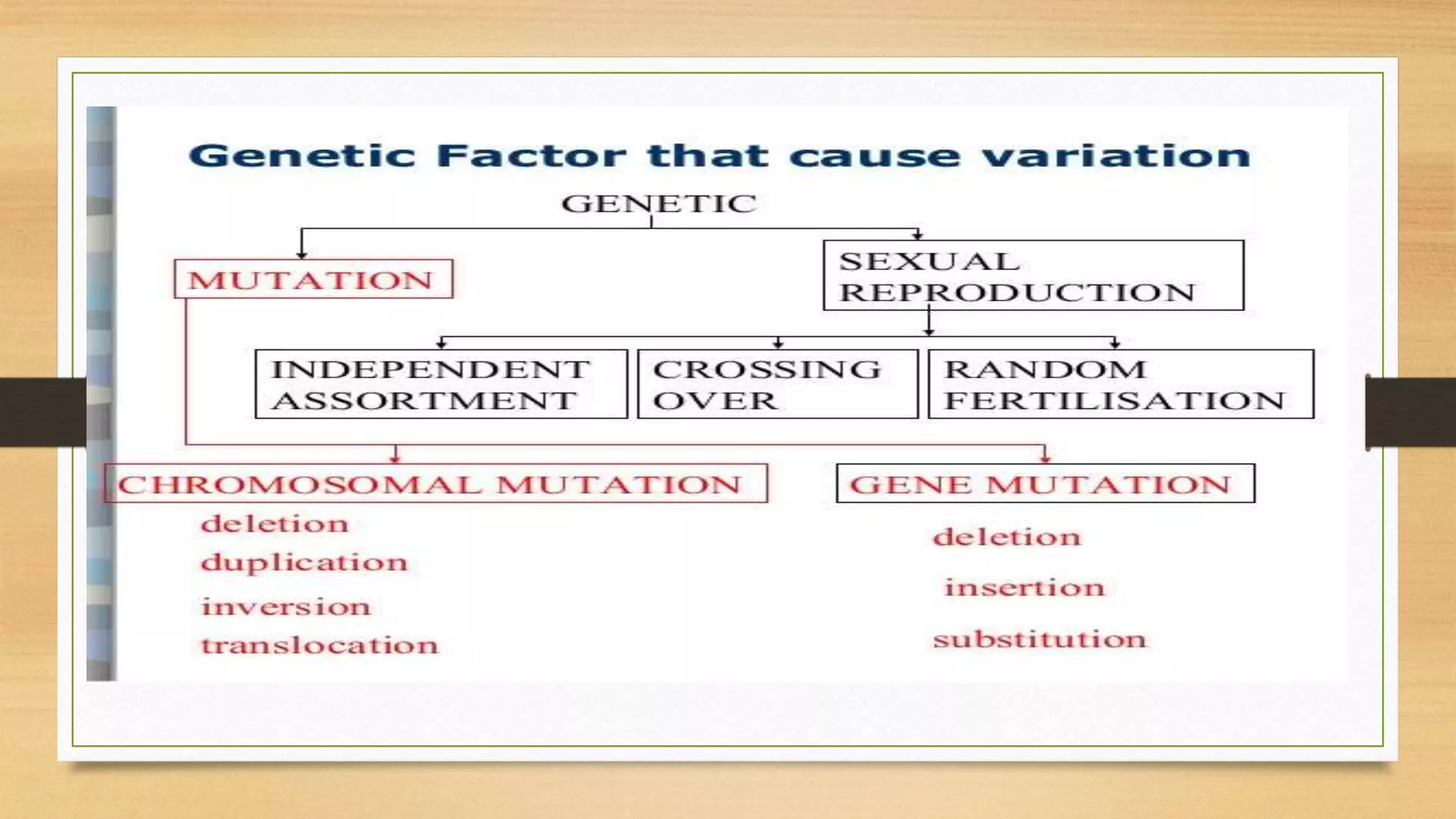 Genetic Factor that cause variation

GENETIC

MUTATION

SEXUAL REPRODUCTION

INDEPENDENT ASSORTMENT

CROSSING OVER

RANDOM FERTILISATION

CHROMOSOMAL MUTATION

deletion
duplication
inversion
translocation

GENE MUTATION

deletion
insertion
substitution